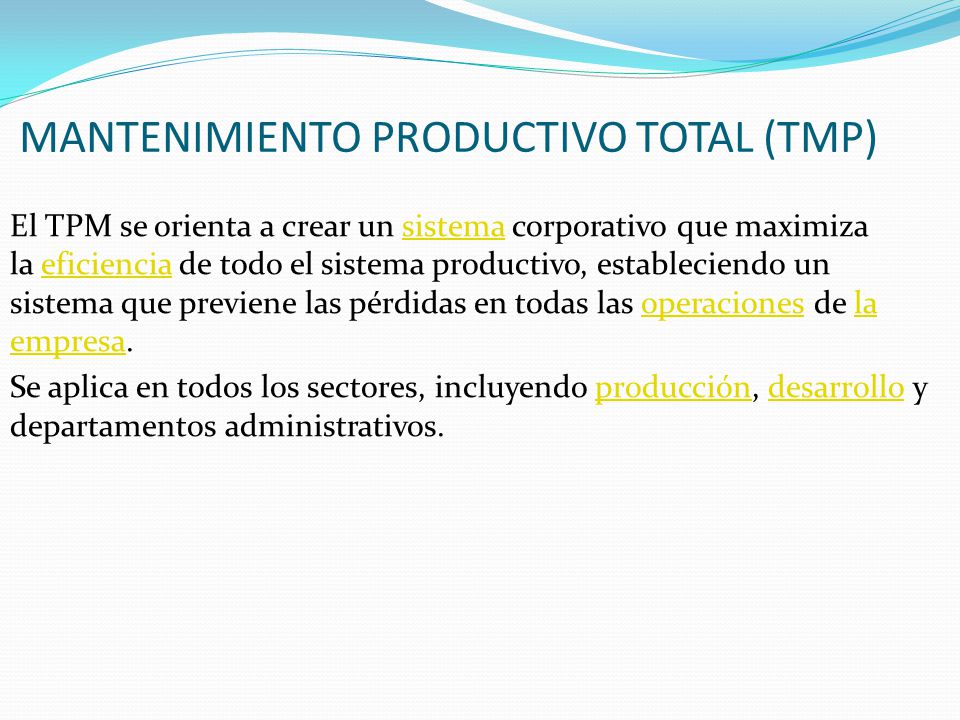 MANTENIMIENTO PRODUCTIVO TOTAL (TMP)

El TPM se orienta a crear un sistema corporativo que maximiza la eficiencia de todo el sistema productivo, estableciendo un sistema que previene las pérdidas en todas las operaciones de la empresa.

Se aplica en todos los sectores, incluyendo producción, desarrollo y departamentos administrativos.